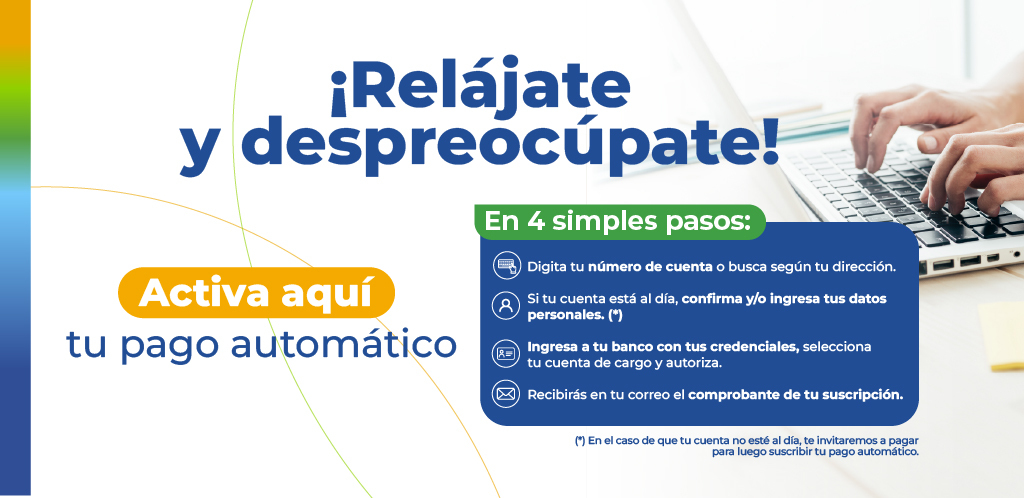 ¡Relájate y despreocúpate!

Activa aquí

tu pago automático

En 4 simples pasos:

Digita tu número de cuenta o busca según tu dirección.

Si tu cuenta está al día, confirma y/o ingresa tus datos personales. (*)

Ingresa a tu banco con tus credenciales, selecciona tu cuenta de cargo y autoriza.

Recibirás en tu correo el comprobante de tu suscripción.

(*) En el caso de que tu cuenta no esté al día, te invitaremos a pagar para luego suscribir tu pago automático.